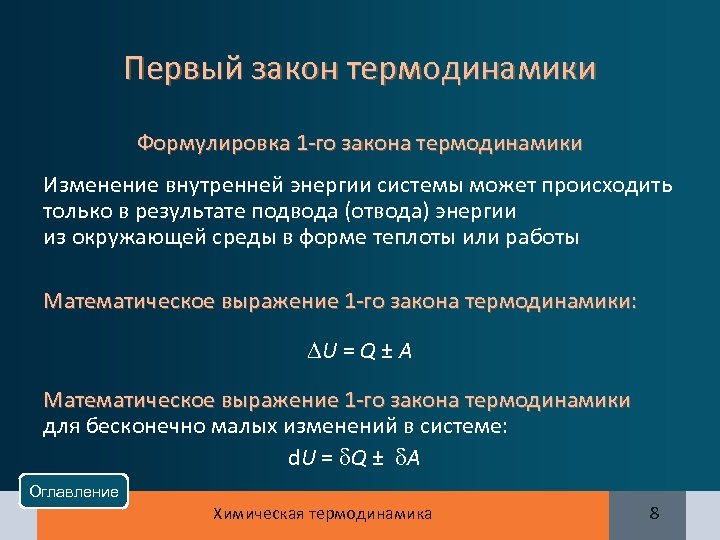 Первый закон термодинамики

Формулировка 1-го закона термодинамики

Изменение внутренней энергии системы может происходить только в результате подвода (отвода) энергии из окружающей среды в форме теплоты или работы

Математическое выражение 1-го закона термодинамики:

$\Delta U = Q \pm A$

Математическое выражение 1-го закона термодинамики для бесконечно малых изменений в системе:

$dU = \delta Q \pm \delta A$

Оглавление

Химическая термодинамика

8